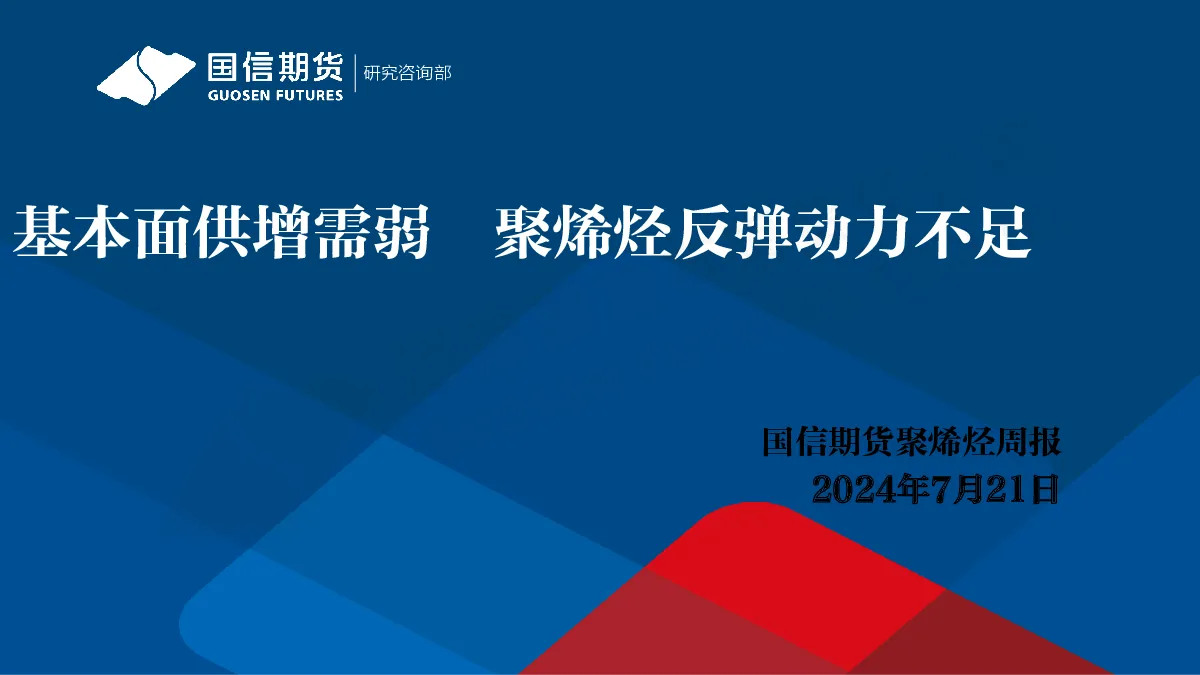 国信期货
GUOSEN FUTURES
研究咨询部

基本面供增需弱　聚烯烃反弹动力不足

国信期货聚烯烃周报
2024年7月21日